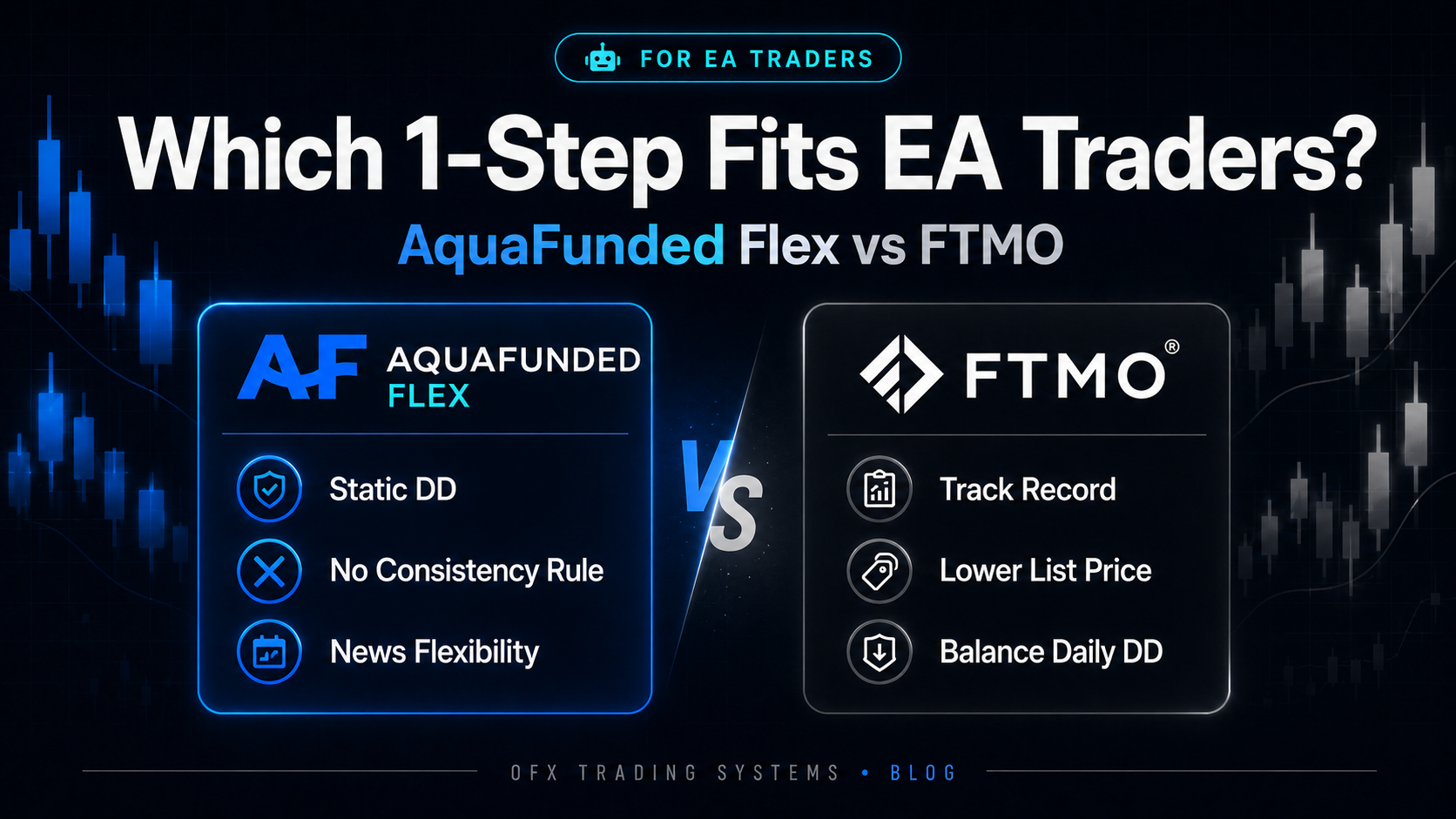 FOR EA TRADERS

Which 1-Step Fits EA Traders?

AquaFunded Flex vs FTMO

AF AQUAFUNDED FLEX

Static DD

No Consistency Rule

News Flexibility

VS

FTMO®

Track Record

Lower List Price

Balance Daily DD

OFX TRADING SYSTEMS • BLOG